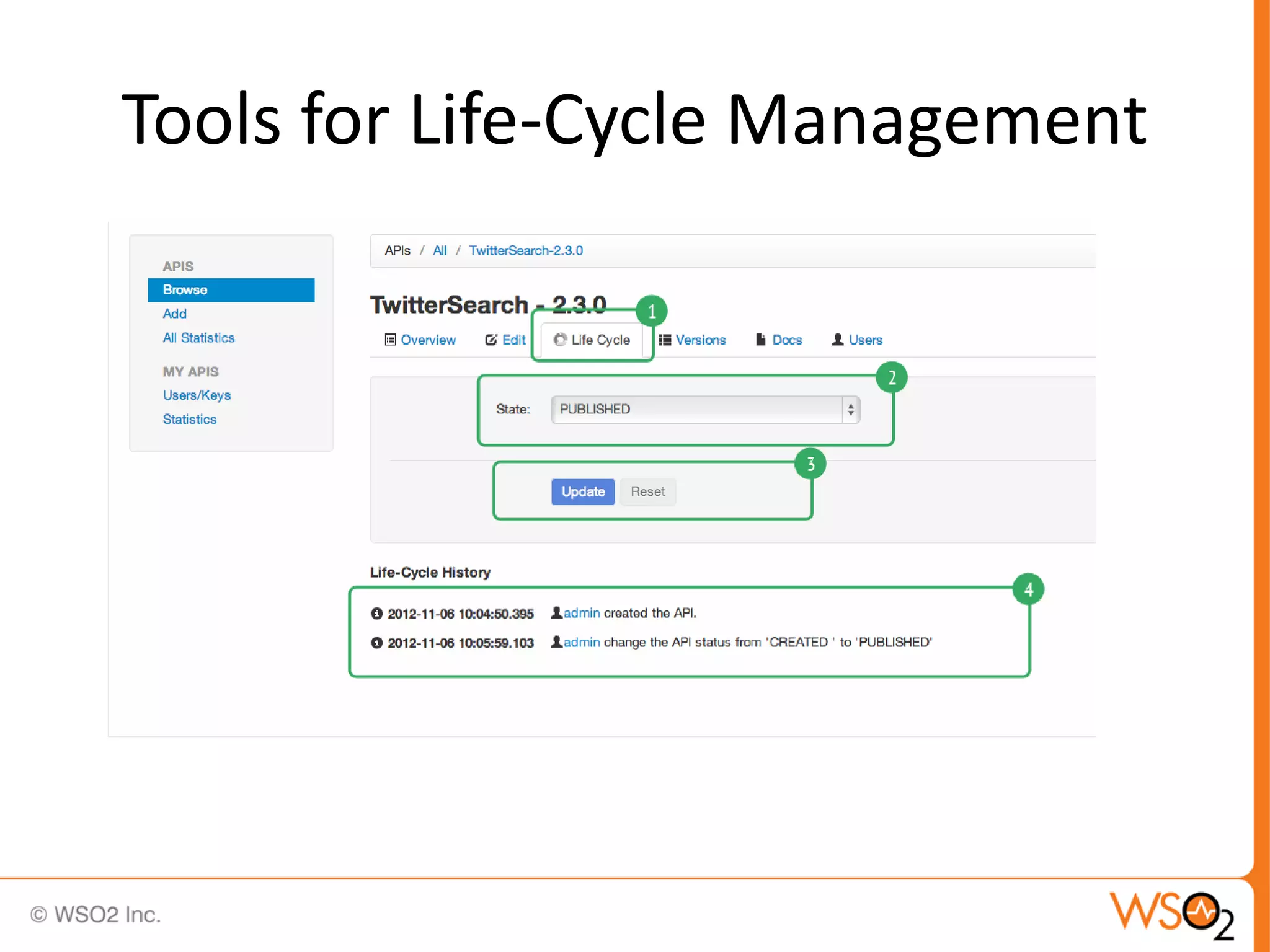 Tools for Life-Cycle Management

APIS
Browse
Add
All Statistics

MY APIS
Users/Keys
Statistics

APIs / All / TwitterSearch-2.3.0

TwitterSearch - 2.3.0

1

Overview Edit Life Cycle Versions Docs Users

2

State: PUBLISHED

3

Update Reset

Life-Cycle History

4

2012-11-06 10:04:50.395 admin created the API.

2012-11-06 10:05:59.103 admin change the API status from 'CREATED ' to 'PUBLISHED'

© WSO2 Inc.

WSO2